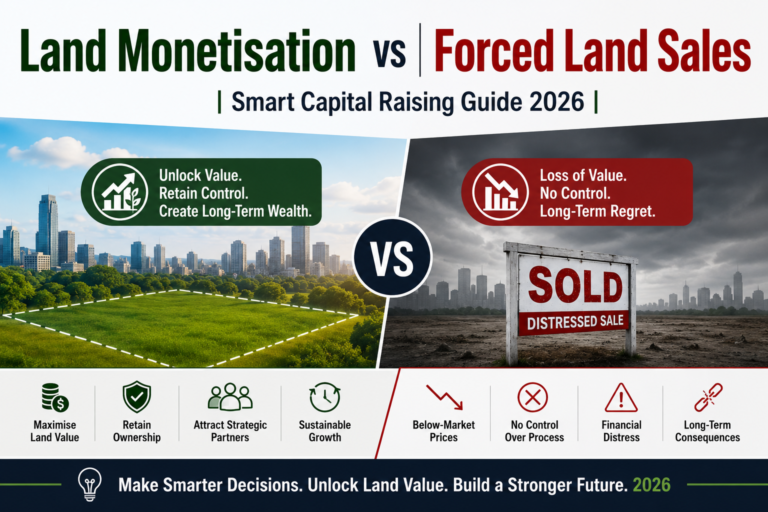 Land Monetisation vs | Forced Land Sales

| Smart Capital Raising Guide 2026 |

Unlock Value.
Retain Control.
Create Long-Term Wealth.

VS

Loss of Value.
No Control.
Long-Term Regret.

SOLD
DISTRESSED SALE

Maximise Land Value

Retain Ownership

Attract Strategic Partners

Sustainable Growth

Below-Market Prices

No Control Over Process

Financial Distress

Long-Term Consequences

Make Smarter Decisions. Unlock Land Value. Build a Stronger Future. 2026